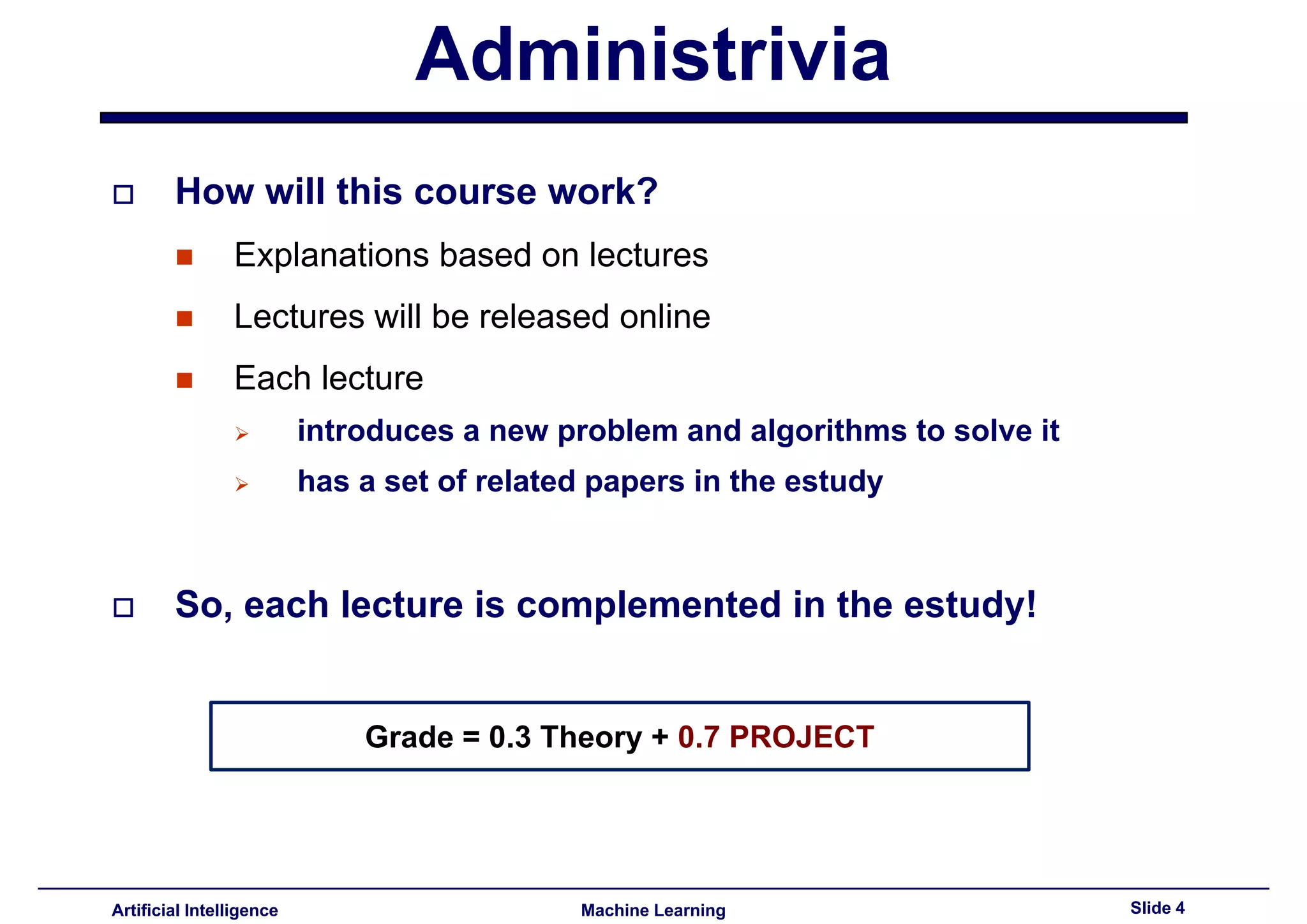 Administrivia

How will this course work?

Explanations based on lectures

Lectures will be released online

Each lecture

introduces a new problem and algorithms to solve it

has a set of related papers in the estudy

So, each lecture is complemented in the estudy!

Grade = 0.3 Theory + 0.7 PROJECT

Artificial Intelligence

Machine Learning

Slide 4